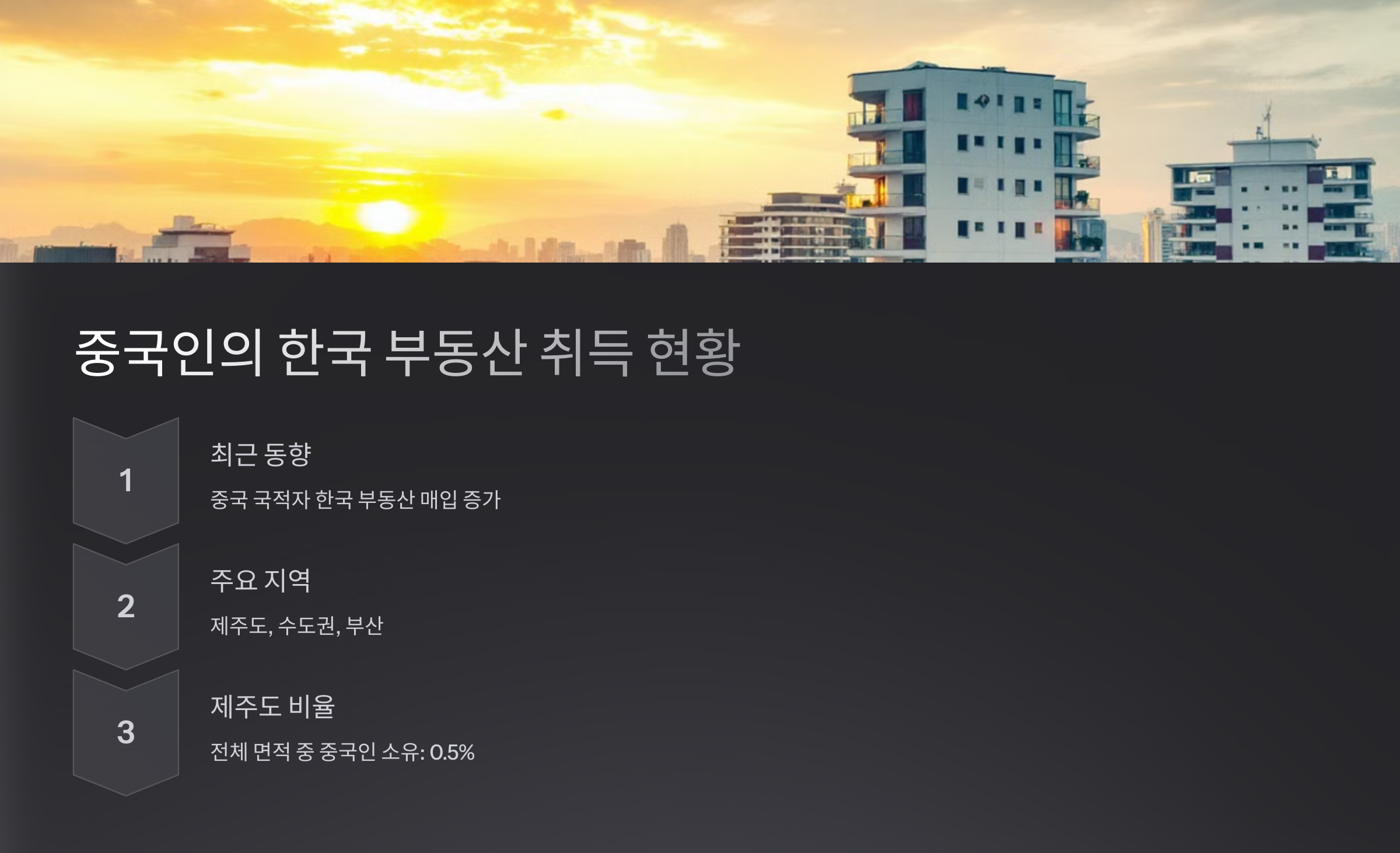 중국인의 한국 부동산 취득 현황

1

최근 동향

중국 국적자 한국 부동산 매입 증가

2

주요 지역

제주도, 수도권, 부산

3

제주도 비율

전체 면적 중 중국인 소유: 0.5%